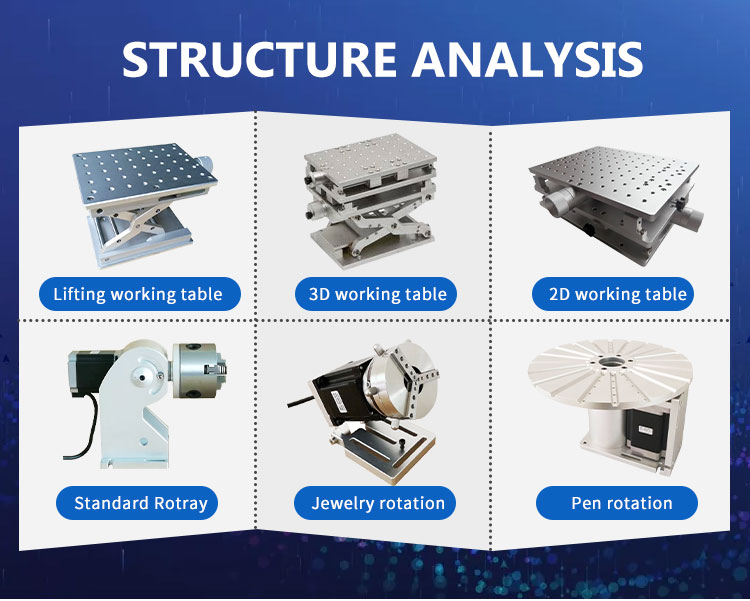 STRUCTURE ANALYSIS

Lifting working table

3D working table

2D working table

Standard Rotray

Jewelry rotation

Pen rotation